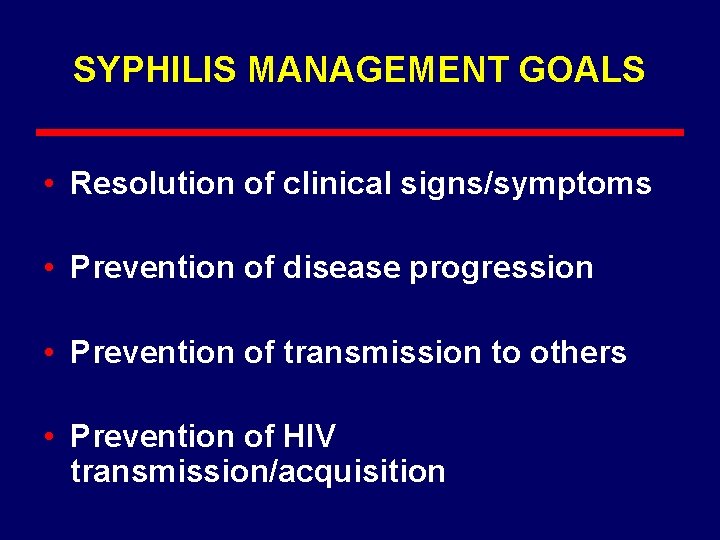 SYPHILIS MANAGEMENT GOALS

• Resolution of clinical signs/symptoms

• Prevention of disease progression

• Prevention of transmission to others

• Prevention of HIV transmission/acquisition